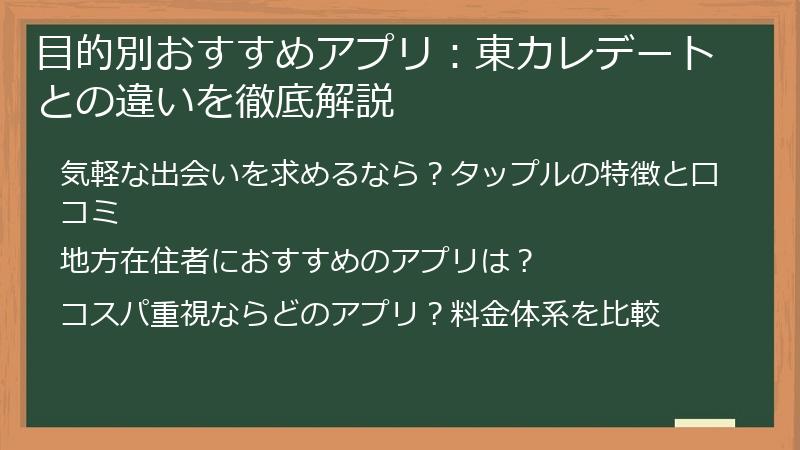 目的別おすすめアプリ：東カレデートとの違いを徹底解説

気軽な出会いを求めるなら？タップルの特徴と口コミ

地方在住者におすすめのアプリは？

コスパ重視ならどのアプリ？料金体系を比較